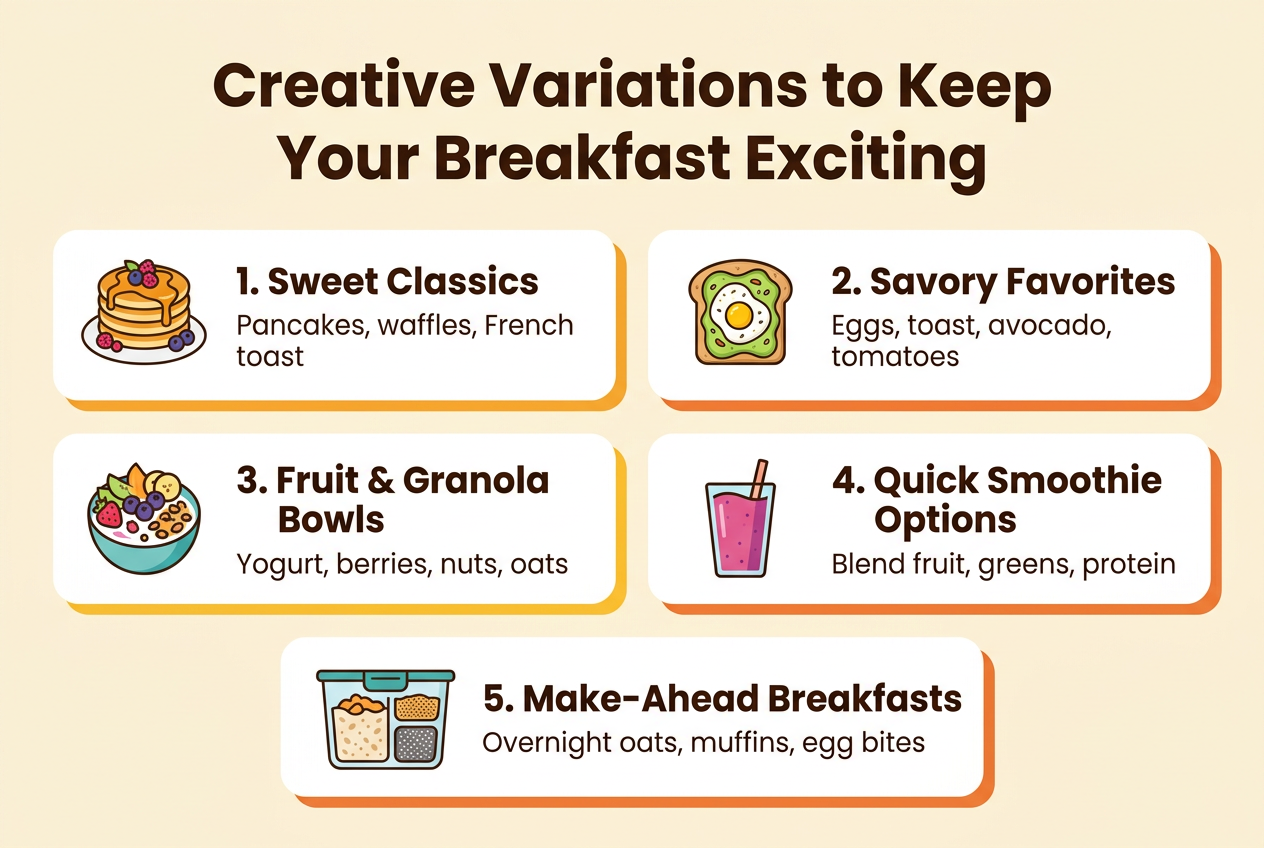 Creative Variations to Keep Your Breakfast Exciting

1. Sweet Classics
Pancakes, waffles, French toast

2. Savory Favorites
Eggs, toast, avocado, tomatoes

3. Fruit & Granola Bowls
Yogurt, berries, nuts, oats

4. Quick Smoothie Options
Blend fruit, greens, protein

5. Make-Ahead Breakfasts
Overnight oats, muffins, egg bites